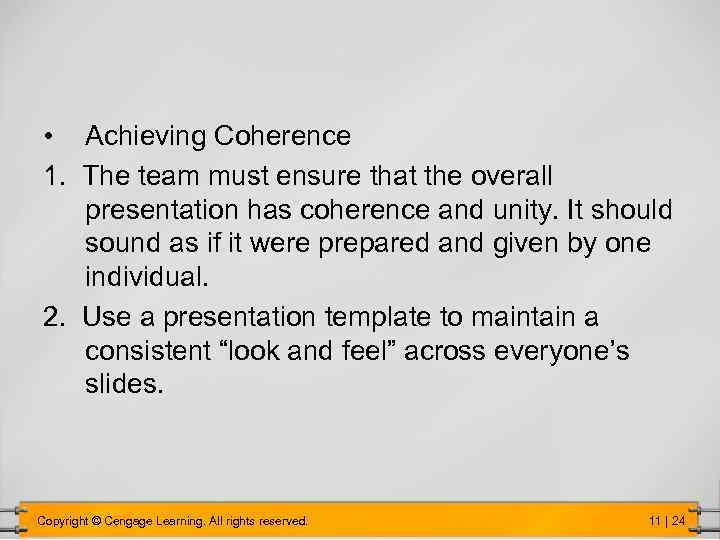 • Achieving Coherence

1. The team must ensure that the overall presentation has coherence and unity. It should sound as if it were prepared and given by one individual.

2. Use a presentation template to maintain a consistent “look and feel” across everyone’s slides.

Copyright © Cengage Learning. All rights reserved.

11 | 24